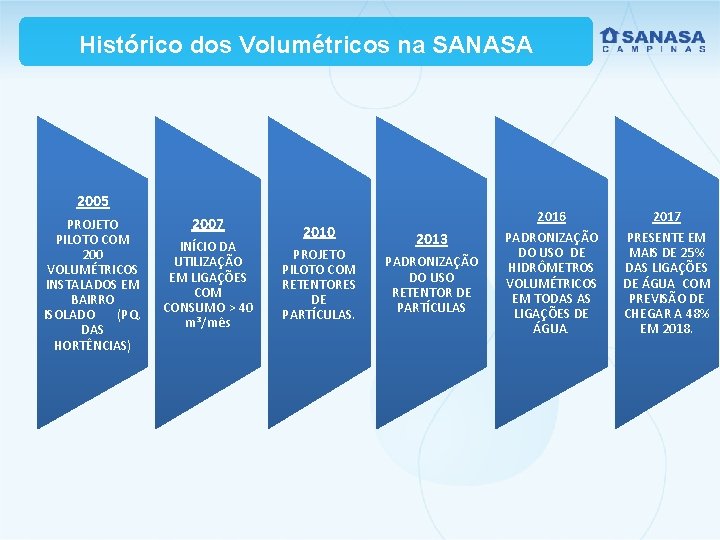 Histórico dos Volumétricos na SANASA

SANASA
CAMPINAS

2005

PROJETO PILOTO COM 200 VOLUMÉTRICOS INSTALADOS EM BAIRRO ISOLADO (PQ. DAS HORTÊNCIAS)

2007

INÍCIO DA UTILIZAÇÃO EM LIGAÇÕES COM CONSUMO > 40 m³/mês

2010

PROJETO PILOTO COM RETENTORES DE PARTÍCULAS.

2013

PADRONIZAÇÃO DO USO RETENTOR DE PARTÍCULAS

2016

PADRONIZAÇÃO DO USO DE HIDRÔMETROS VOLUMÉTRICOS EM TODAS AS LIGAÇÕES DE ÁGUA.

2017

PRESENTE EM MAIS DE 25% DAS LIGAÇÕES DE ÁGUA COM PREVISÃO DE CHEGAR A 48% EM 2018.